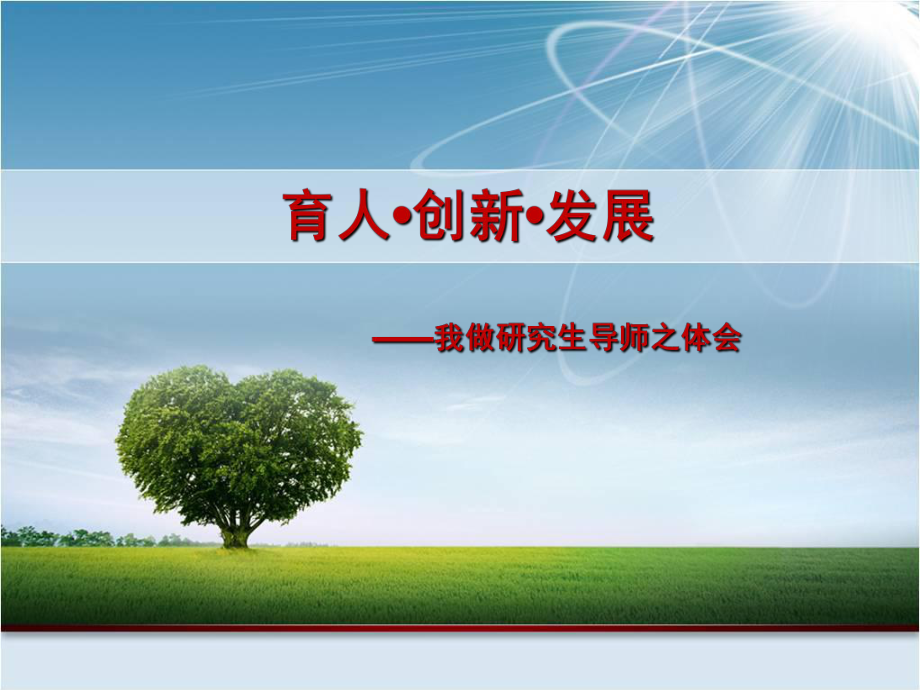 育人•创新•发展

——我做研究生导师之体会